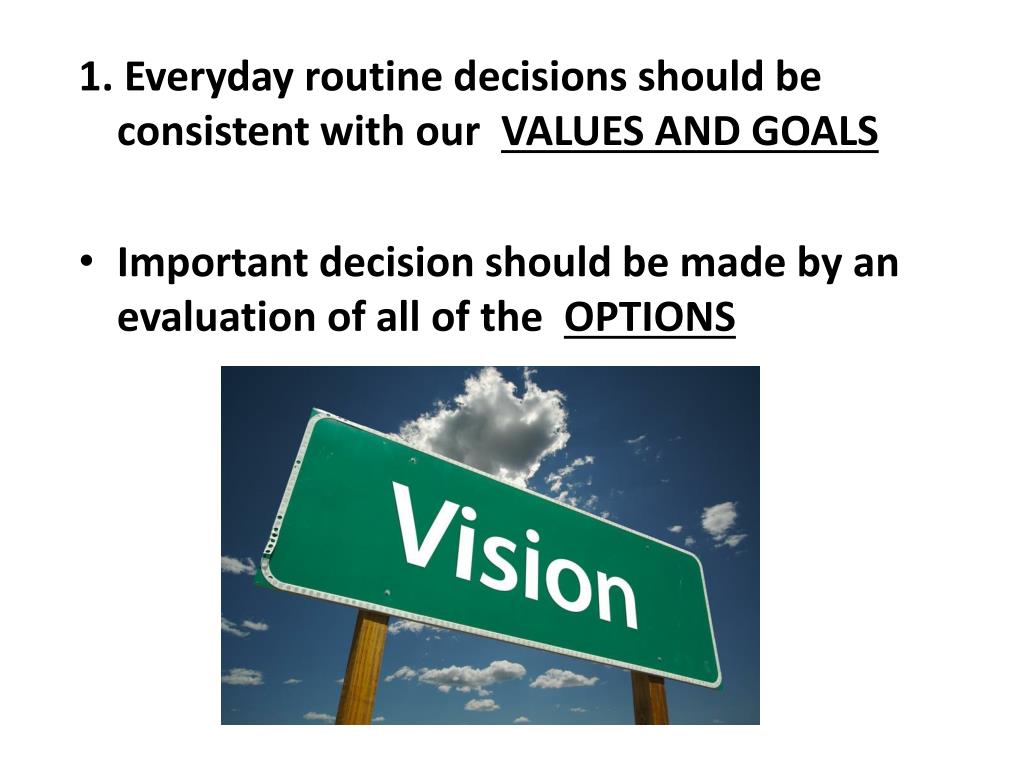 1. Everyday routine decisions should be consistent with our VALUES AND GOALS

• Important decision should be made by an evaluation of all of the OPTIONS

Vision